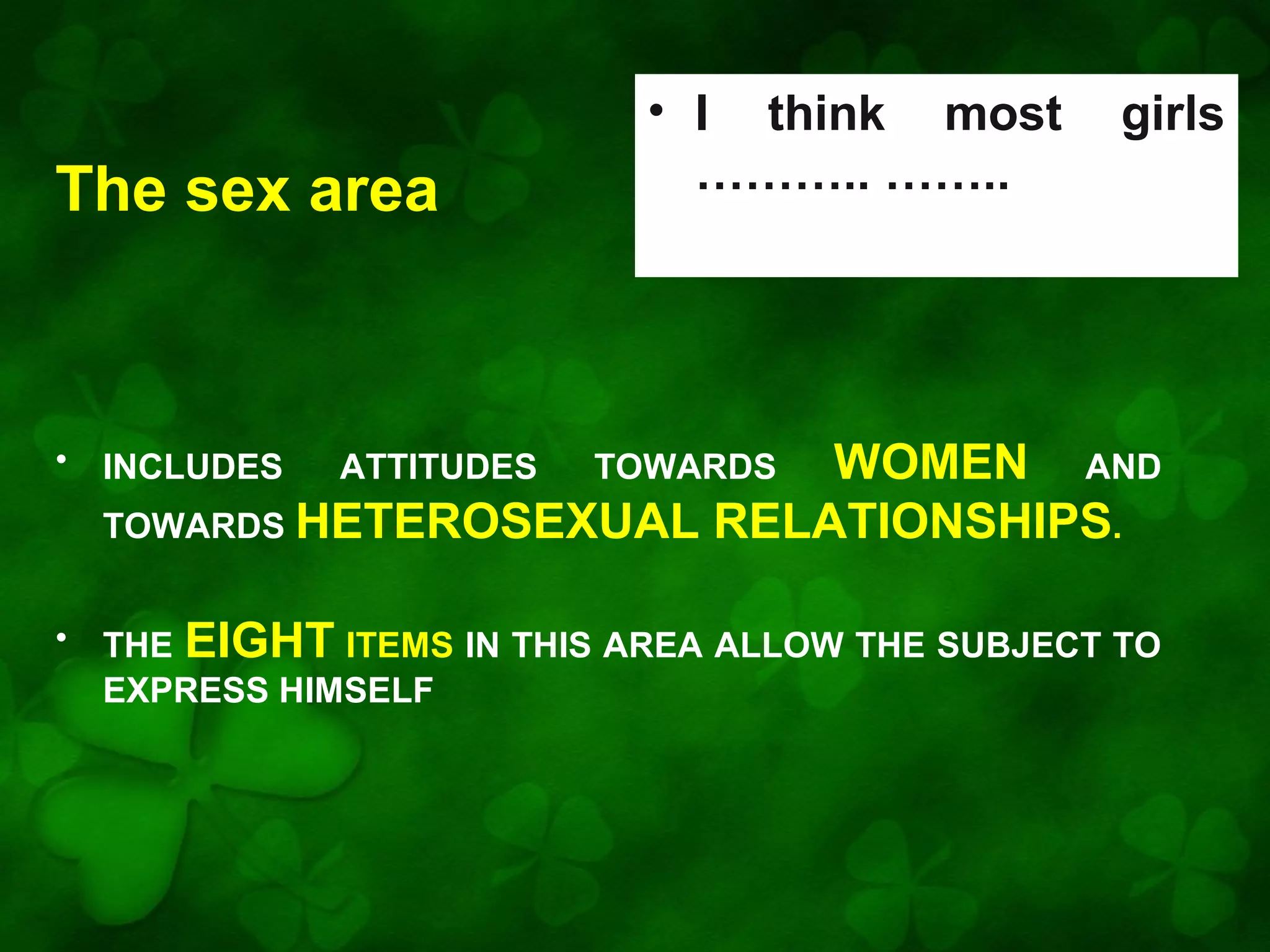 The sex area

• I think most girls ……….. ……..

• INCLUDES ATTITUDES TOWARDS WOMEN AND TOWARDS HETEROSEXUAL RELATIONSHIPS.

• THE EIGHT ITEMS IN THIS AREA ALLOW THE SUBJECT TO EXPRESS HIMSELF